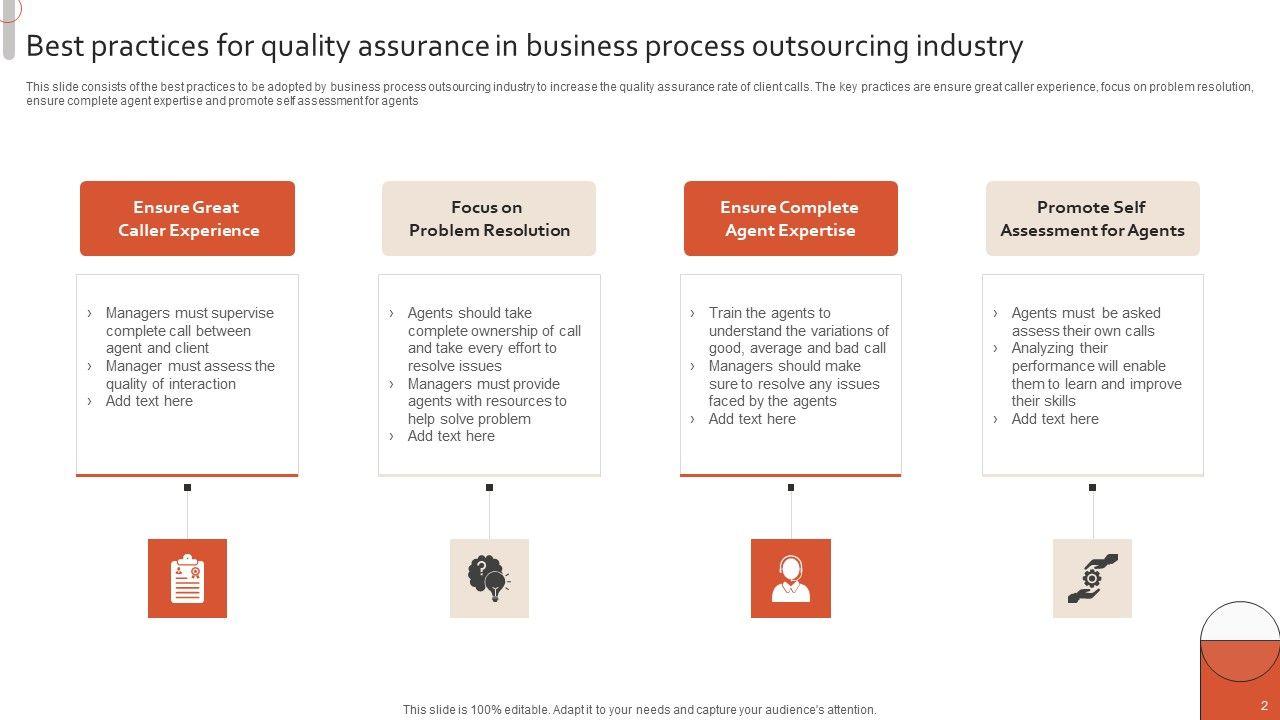 Best practices for quality assurance in business process outsourcing industry

This slide consists of the best practices to be adopted by business process outsourcing industry to increase the quality assurance rate of client calls. The key practices are ensure great caller experience, focus on problem resolution, ensure complete agent expertise and promote self assessment for agents

Ensure Great Caller Experience

› Managers must supervise complete call between agent and client
› Manager must assess the quality of interaction
› Add text here

Focus on Problem Resolution

› Agents should take complete ownership of call and take every effort to resolve issues
› Managers must provide agents with resources to help solve problem
› Add text here

Ensure Complete Agent Expertise

› Train the agents to understand the variations of good, average and bad call
› Managers should make sure to resolve any issues faced by the agents
› Add text here

Promote Self Assessment for Agents

› Agents must be asked assess their own calls
› Analyzing their performance will enable them to learn and improve their skills
› Add text here

This slide is 100% editable. Adapt it to your needs and capture your audience's attention.

2